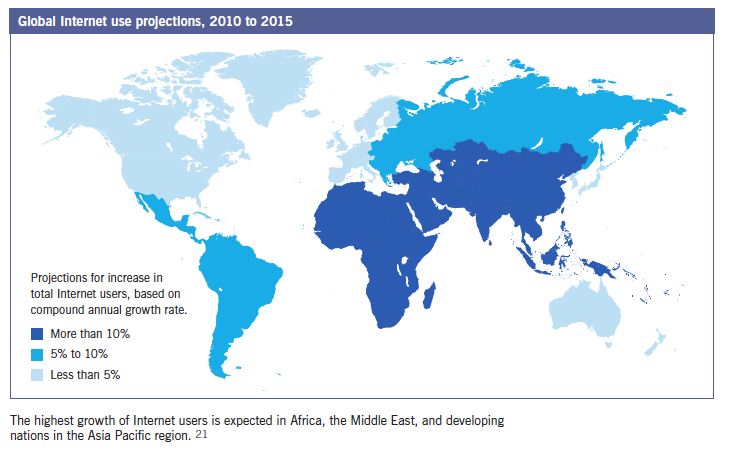 Global Internet use projections, 2010 to 2015

Projections for increase in total Internet users, based on compound annual growth rate.

More than 10%

5% to 10%

Less than 5%

The highest growth of Internet users is expected in Africa, the Middle East, and developing nations in the Asia Pacific region. 21